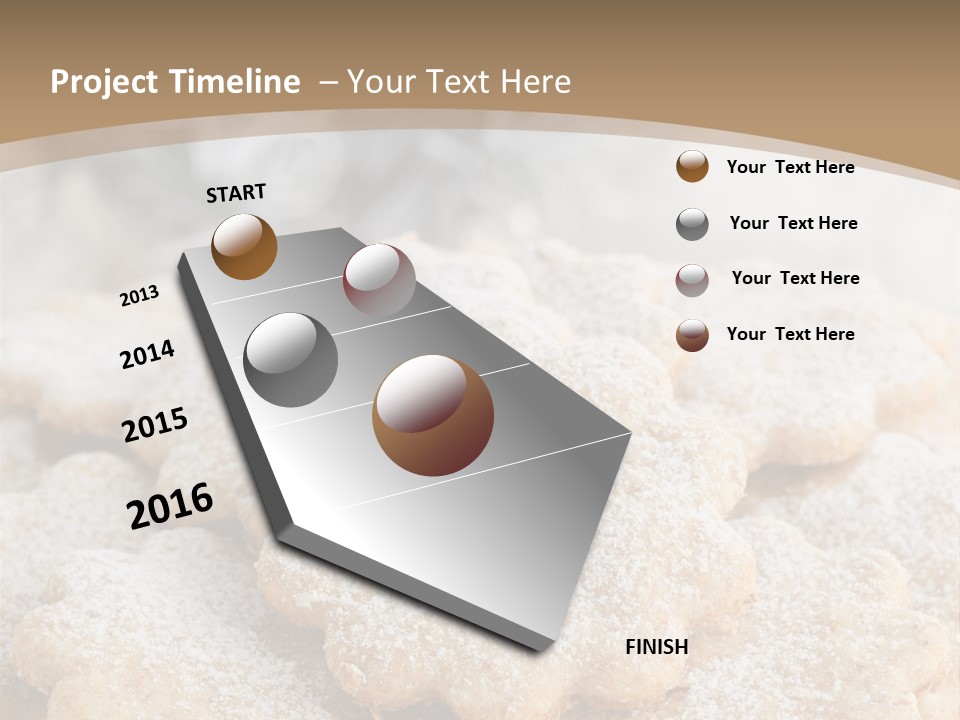 Project Timeline – Your Text Here

START

2013

2014

2015

2016

FINISH

Your Text Here

Your Text Here

Your Text Here

Your Text Here